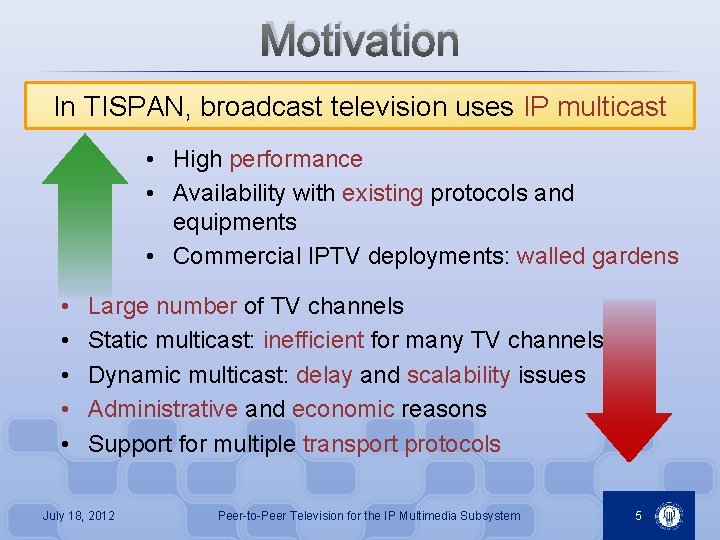 Motivation

In TISPAN, broadcast television uses IP multicast

• High performance
• Availability with existing protocols and equipments
• Commercial IPTV deployments: walled gardens

• Large number of TV channels
• Static multicast: inefficient for many TV channels
• Dynamic multicast: delay and scalability issues
• Administrative and economic reasons
• Support for multiple transport protocols

July 18, 2012 Peer-to-Peer Television for the IP Multimedia Subsystem 5